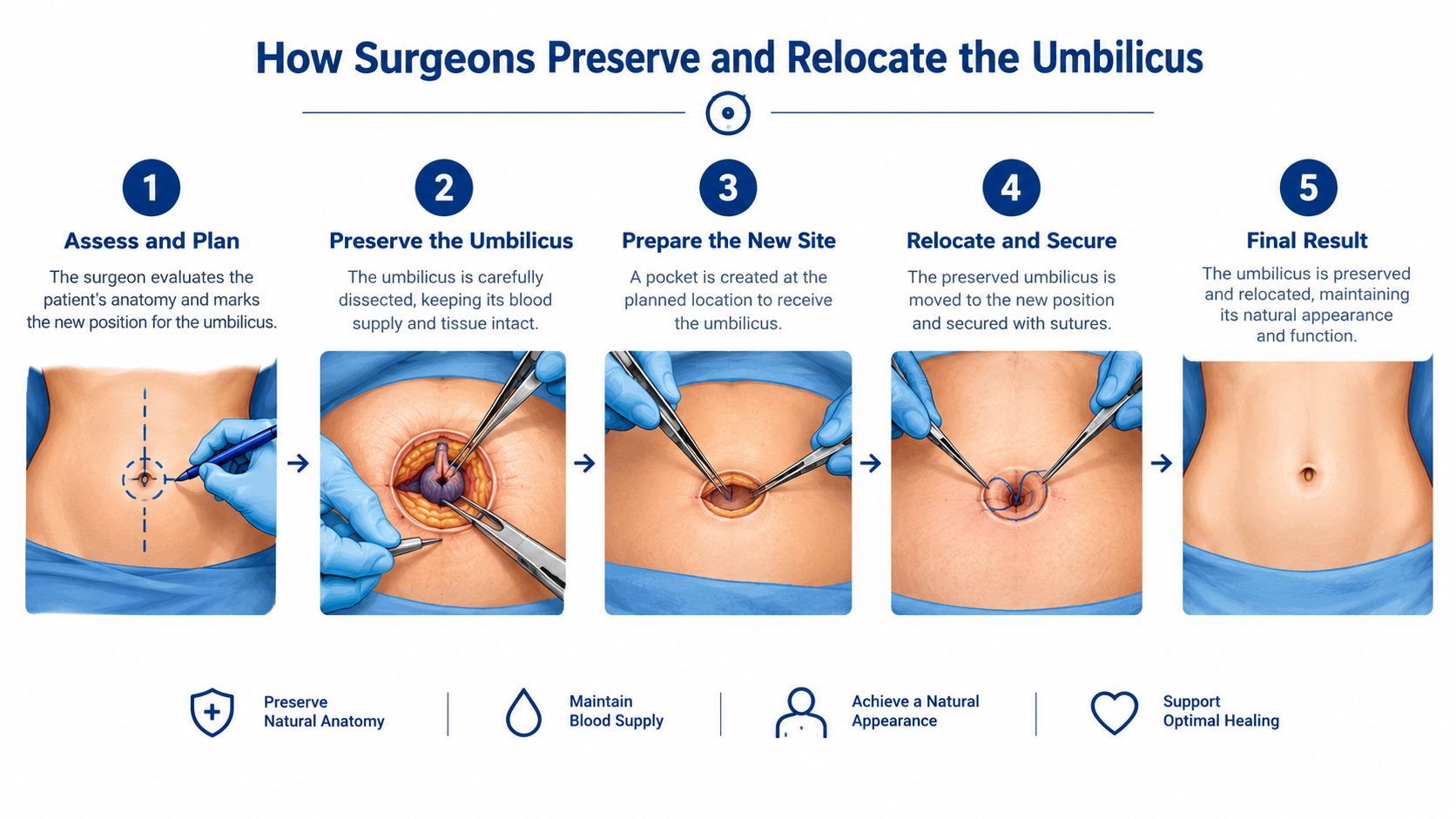 How Surgeons Preserve and Relocate the Umbilicus

1
Assess and Plan
The surgeon evaluates the patient's anatomy and marks the new position for the umbilicus.

2
Preserve the Umbilicus
The umbilicus is carefully dissected, keeping its blood supply and tissue intact.

3
Prepare the New Site
A pocket is created at the planned location to receive the umbilicus.

4
Relocate and Secure
The preserved umbilicus is moved to the new position and secured with sutures.

5
Final Result
The umbilicus is preserved and relocated, maintaining its natural appearance and function.

Preserve Natural Anatomy

Maintain Blood Supply

Achieve a Natural Appearance

Support Optimal Healing